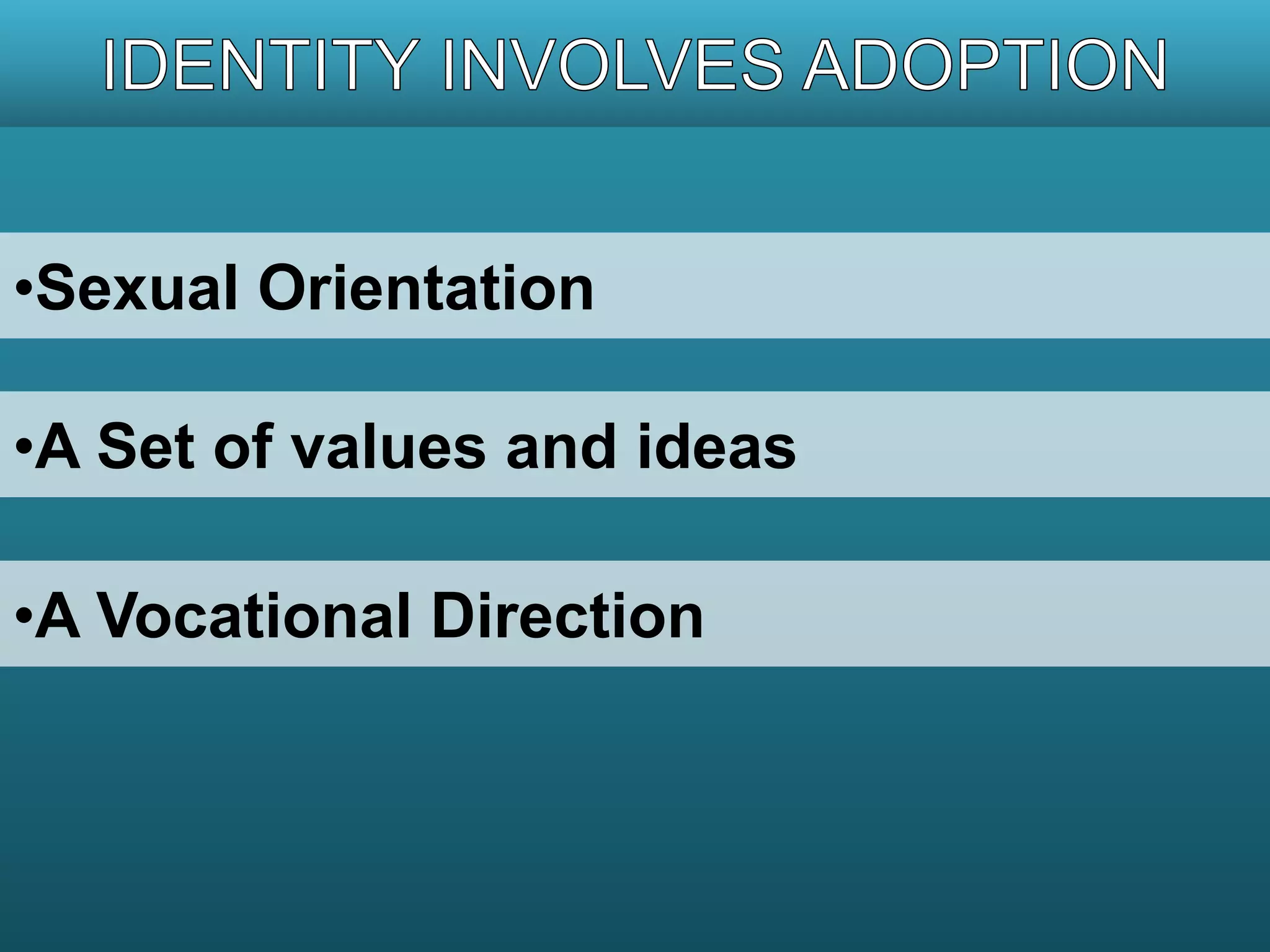 IDENTITY INVOLVES ADOPTION

•Sexual Orientation

•A Set of values and ideas

•A Vocational Direction